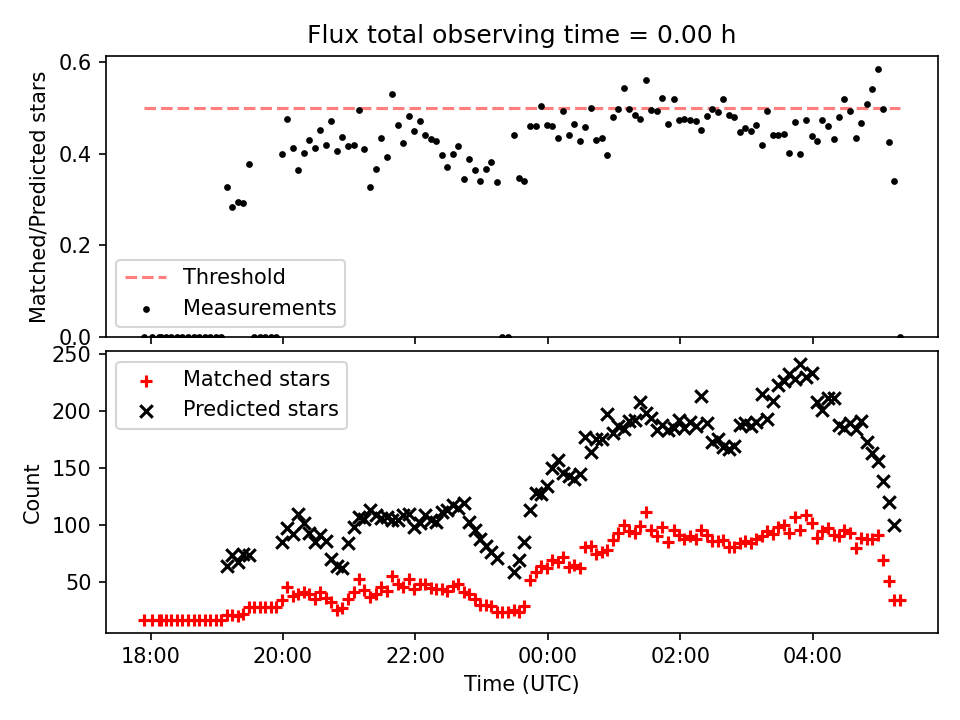 Flux total observing time = 0.00 h

Matched/Predicted stars

0.6
0.4
0.2
0.0

Threshold
Measurements

Count

250
200
150
100
50

Matched stars
Predicted stars

18:00
20:00
22:00
00:00
02:00
04:00

Time (UTC)